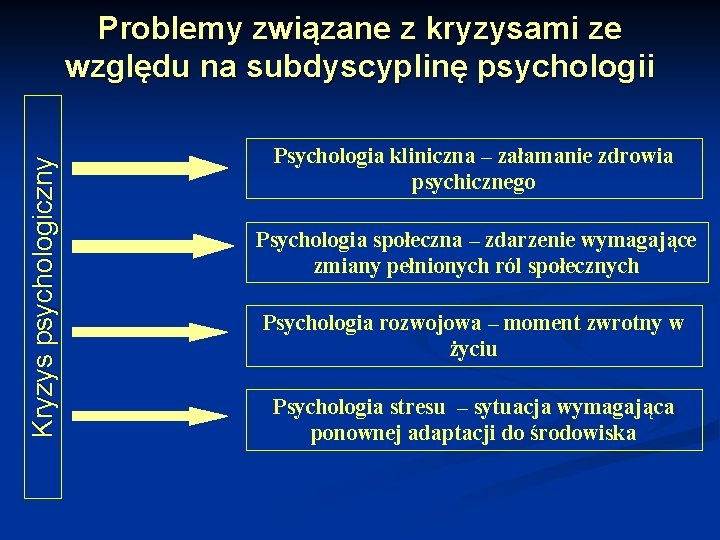 Problemy związane z kryzysami ze względu na subdyscyplinę psychologii

Kryzys psychologiczny

Psychologia kliniczna – załamanie zdrowia psychicznego

Psychologia społeczna – zdarzenie wymagające zmiany pełnionych ról społecznych

Psychologia rozwojowa – moment zwrotny w życiu

Psychologia stresu – sytuacja wymagająca ponownej adaptacji do środowiska